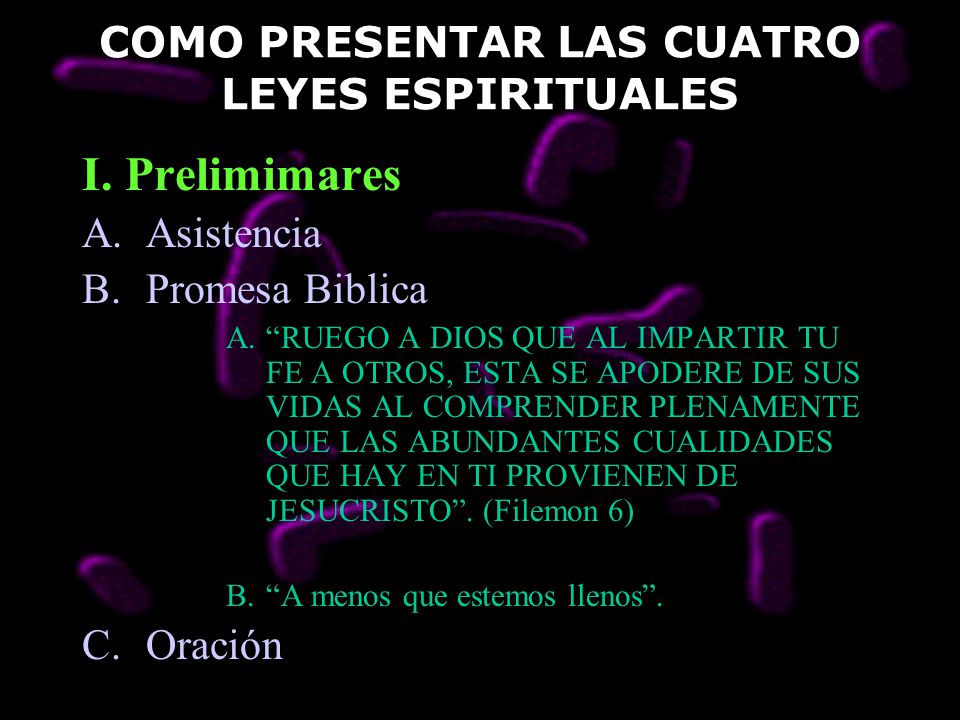 COMO PRESENTAR LAS CUATRO LEYES ESPIRITUALES

I. Prelimimares

A. Asistencia

B. Promesa Biblica

A. “RUEGO A DIOS QUE AL IMPARTIR TU FE A OTROS, ESTA SE APODERE DE SUS VIDAS AL COMPRENDER PLENAMENTE QUE LAS ABUNDANTES CUALIDADES QUE HAY EN TI PROVIENEN DE JESUCRISTO”. (Filemon 6)

B. “A menos que estemos llenos”.

C. Oración